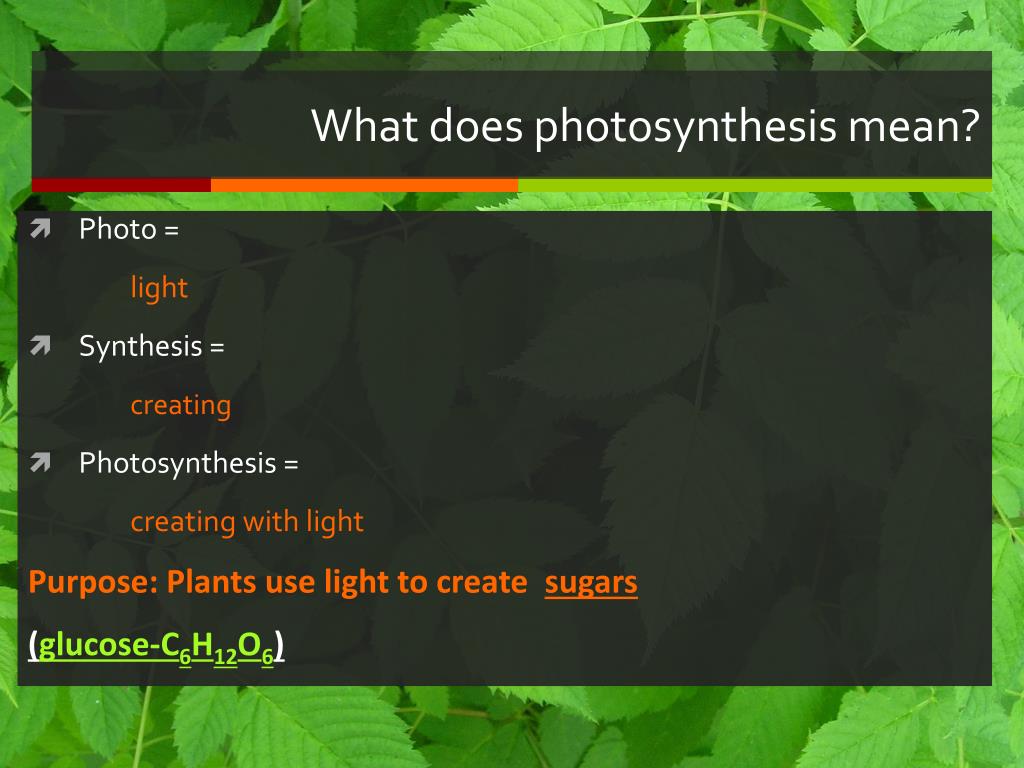 What does photosynthesis mean?

Photo =

light

Synthesis =

creating

Photosynthesis =

creating with light

Purpose: Plants use light to create sugars

(glucose-$C_6H_{12}O_6$)